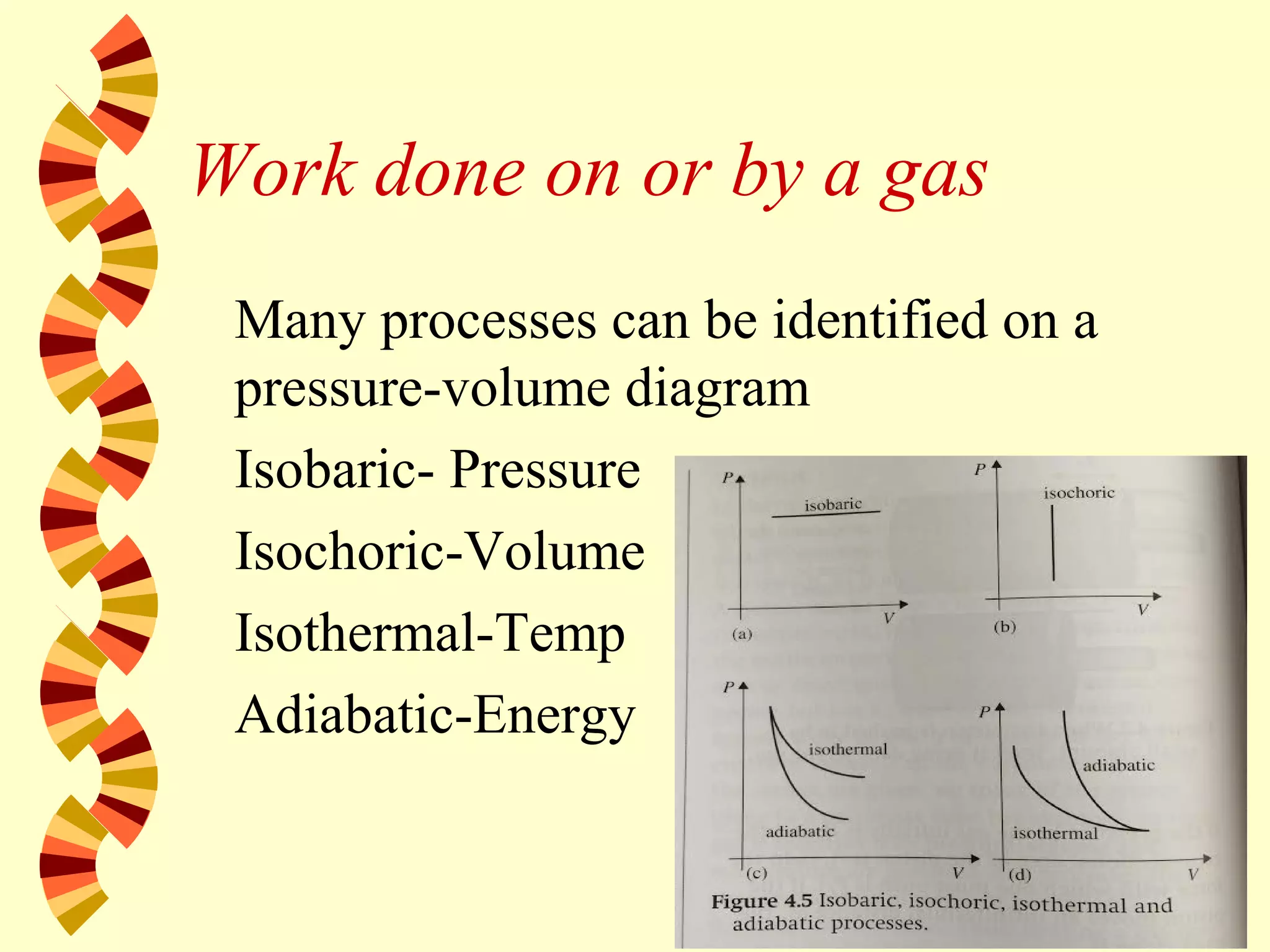 Work done on or by a gas

Many processes can be identified on a pressure-volume diagram

Isobaric- Pressure

Isochoric-Volume

Isothermal-Temp

Adiabatic-Energy

P
isobaric
V
(a)

P
isochoric
V
(b)

P
isothermal
adiabatic
(c)
V

P
adiabatic
isothermal
(d)
V

Figure 4.5 Isobaric, isochoric, isothermal and adiabatic processes.